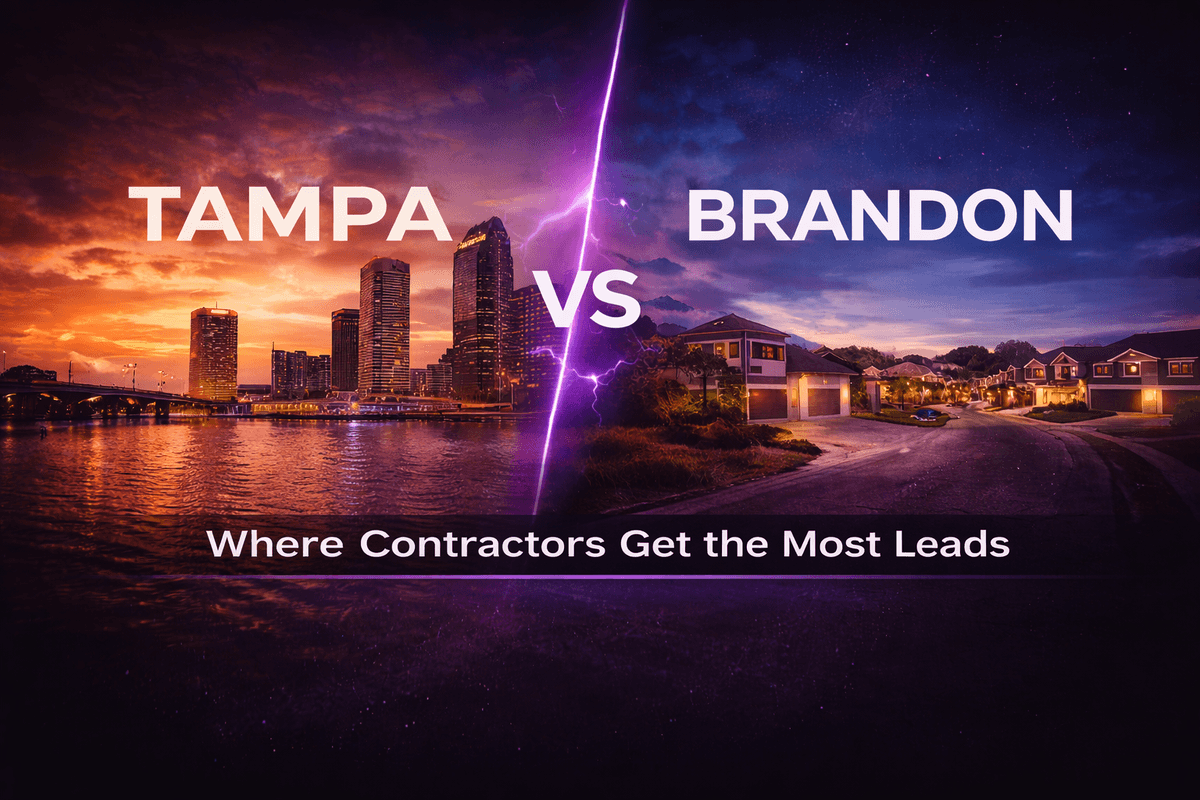 TAMPA

VS

BRANDON

Where Contractors Get the Most Leads